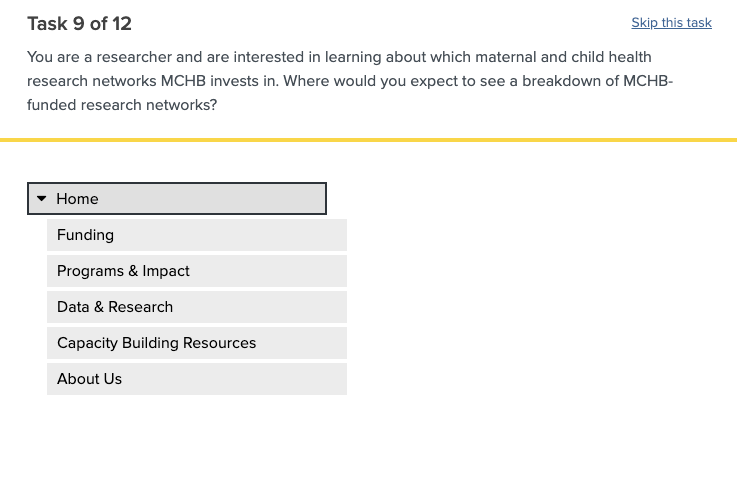 Task 9 of 12

Skip this task

You are a researcher and are interested in learning about which maternal and child health research networks MCHB invests in. Where would you expect to see a breakdown of MCHB-funded research networks?

Home

Funding

Programs & Impact

Data & Research

Capacity Building Resources

About Us